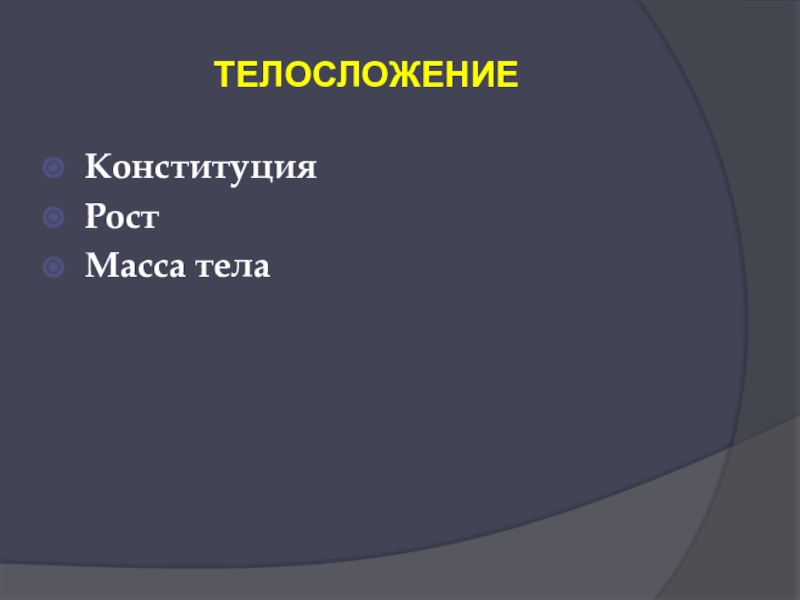 ТЕЛОСЛОЖЕНИЕ

Конституция
Рост
Масса тела